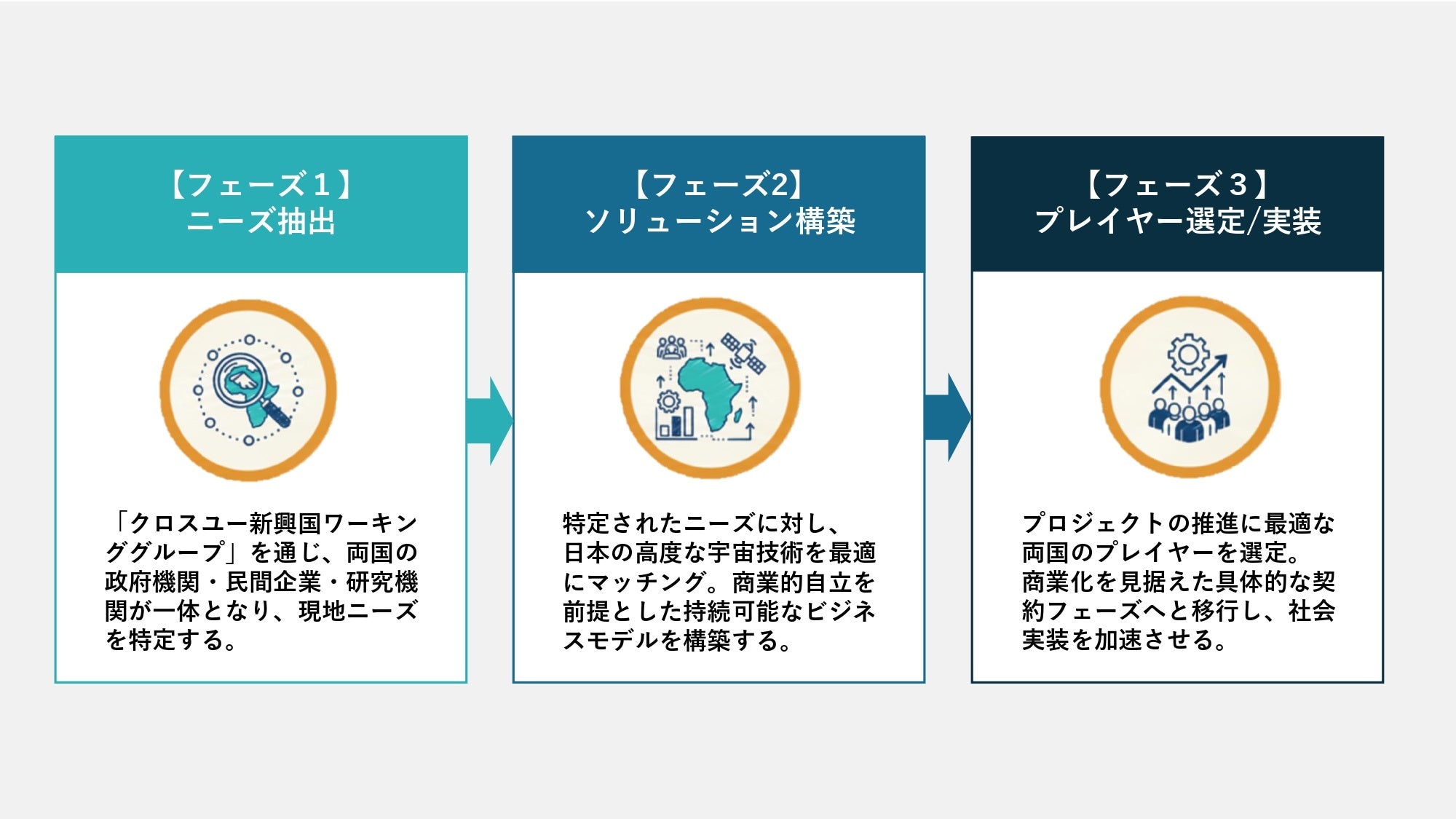 【フェーズ１】
ニーズ抽出

「クロスユー新興国ワーキンググループ」を通じ、両国の政府機関・民間企業・研究機関が一体となり、現地ニーズを特定する。

【フェーズ2】
ソリューション構築

特定されたニーズに対し、日本の高度な宇宙技術を最適にマッチング。商業的自立を前提とした持続可能なビジネスモデルを構築する。

【フェーズ３】
プレイヤー選定/実装

プロジェクトの推進に最適な両国のプレイヤーを選定。商業化を見据えた具体的な契約フェーズへと移行し、社会実装を加速させる。